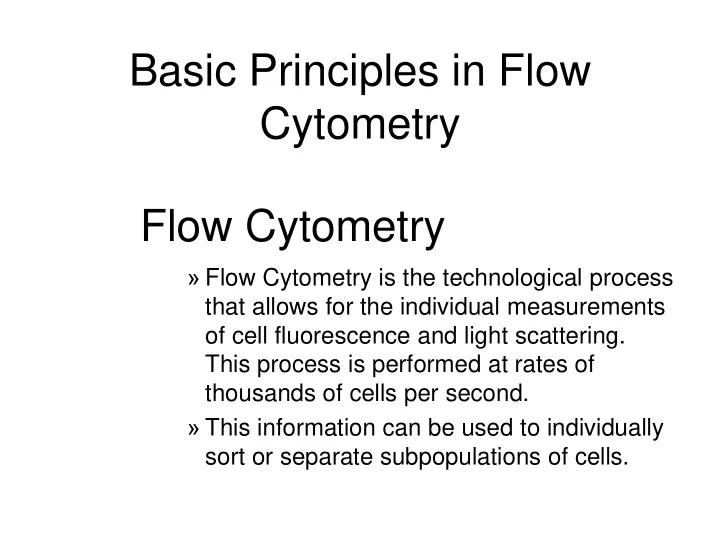 Basic Principles in Flow Cytometry

Flow Cytometry

» Flow Cytometry is the technological process that allows for the individual measurements of cell fluorescence and light scattering. This process is performed at rates of thousands of cells per second.

» This information can be used to individually sort or separate subpopulations of cells.